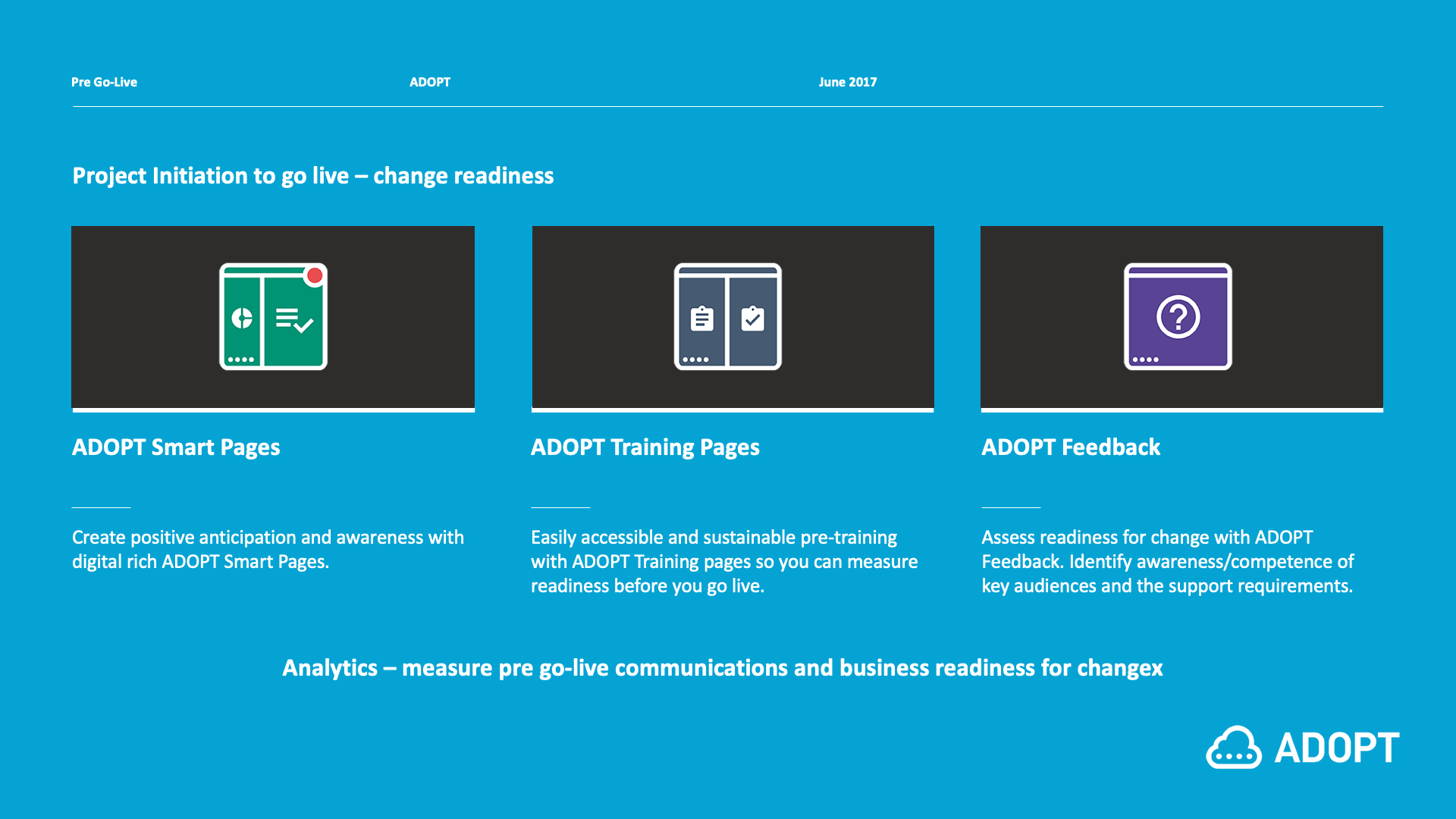 Pre Go-Live ADOPT June 2017

Project Initiation to go live – change readiness

ADOPT Smart Pages

Create positive anticipation and awareness with digital rich ADOPT Smart Pages.

ADOPT Training Pages

Easily accessible and sustainable pre-training with ADOPT Training pages so you can measure readiness before you go live.

ADOPT Feedback

Assess readiness for change with ADOPT Feedback. Identify awareness/competence of key audiences and the support requirements.

Analytics – measure pre go-live communications and business readiness for changex

ADOPT